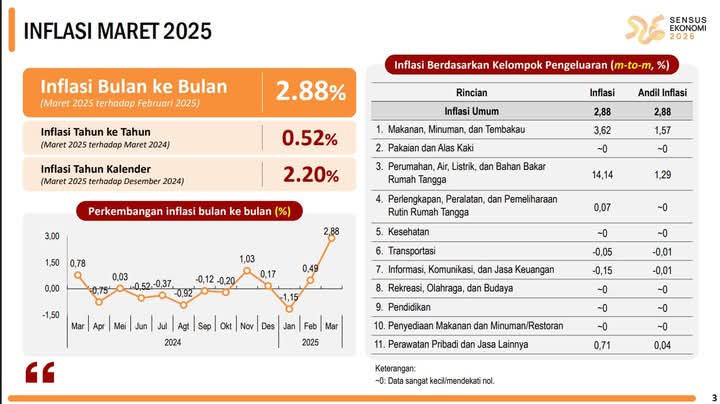 INFLASI MARET 2025

SENSUS EKONOMI 2026

Inflasi Bulan ke Bulan (Maret 2025 terhadap Februari 2025) 2.88%

Inflasi Tahun ke Tahun (Maret 2025 terhadap Maret 2024) 0.52%

Inflasi Tahun Kalender (Maret 2025 terhadap Desember 2024) 2.20%

Perkembangan inflasi bulan ke bulan (%)

3,00
1,50
0,00
-1,50

0,78 -0,75 0,03 -0,52 -0,37 -0,92 -0,12 -0,20 1,03 0,17 -1,15 0,49 2,88

Mar Apr Mei Jun Jul Agt Sep Okt Nov Des Jan Feb Mar
2024 2025

Inflasi Berdasarkan Kelompok Pengeluaran (m-to-m, %)

| Rincian | Inflasi | Andil Inflasi |
|---|---|---|
| Inflasi Umum | 2,88 | 2,88 |
| 1. Makanan, Minuman, dan Tembakau | 3,62 | 1,57 |
| 2. Pakaian dan Alas Kaki | ~0 | ~0 |
| 3. Perumahan, Air, Listrik, dan Bahan Bakar Rumah Tangga | 14,14 | 1,29 |
| 4. Perlengkapan, Peralatan, dan Pemeliharaan Rutin Rumah Tangga | 0,07 | ~0 |
| 5. Kesehatan | ~0 | ~0 |
| 6. Transportasi | -0,05 | -0,01 |
| 7. Informasi, Komunikasi, dan Jasa Keuangan | -0,15 | -0,01 |
| 8. Rekreasi, Olahraga, dan Budaya | ~0 | ~0 |
| 9. Pendidikan | ~0 | ~0 |
| 10. Penyediaan Makanan dan Minuman/Restoran | ~0 | ~0 |
| 11. Perawatan Pribadi dan Jasa Lainnya | 0,71 | 0,04 |

Keterangan:
~0: Data sangat kecil/mendekati nol.

3